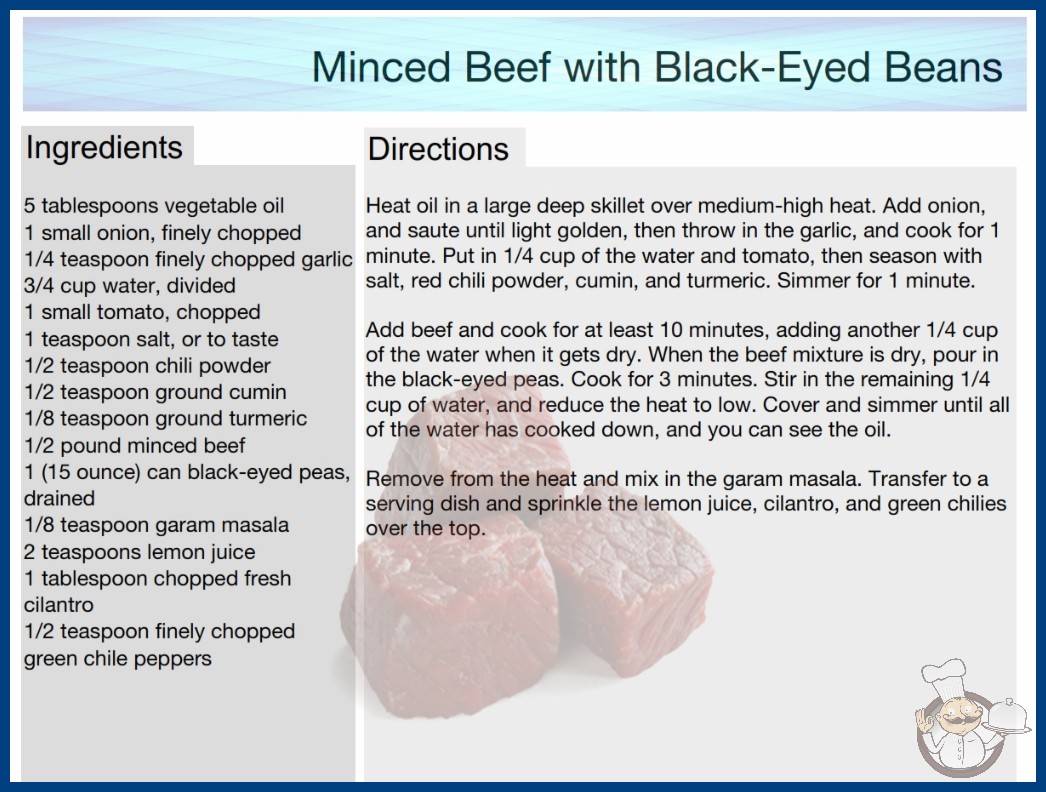 Minced Beef with Black-Eyed Beans

Ingredients

5 tablespoons vegetable oil
1 small onion, finely chopped
1/4 teaspoon finely chopped garlic
3/4 cup water, divided
1 small tomato, chopped
1 teaspoon salt, or to taste
1/2 teaspoon chili powder
1/2 teaspoon ground cumin
1/8 teaspoon ground turmeric
1/2 pound minced beef
1 (15 ounce) can black-eyed peas, drained
1/8 teaspoon garam masala
2 teaspoons lemon juice
1 tablespoon chopped fresh cilantro
1/2 teaspoon finely chopped green chile peppers

Directions

Heat oil in a large deep skillet over medium-high heat. Add onion, and saute until light golden, then throw in the garlic, and cook for 1 minute. Put in 1/4 cup of the water and tomato, then season with salt, red chili powder, cumin, and turmeric. Simmer for 1 minute.

Add beef and cook for at least 10 minutes, adding another 1/4 cup of the water when it gets dry. When the beef mixture is dry, pour in the black-eyed peas. Cook for 3 minutes. Stir in the remaining 1/4 cup of water, and reduce the heat to low. Cover and simmer until all of the water has cooked down, and you can see the oil.

Remove from the heat and mix in the garam masala. Transfer to a serving dish and sprinkle the lemon juice, cilantro, and green chilies over the top.